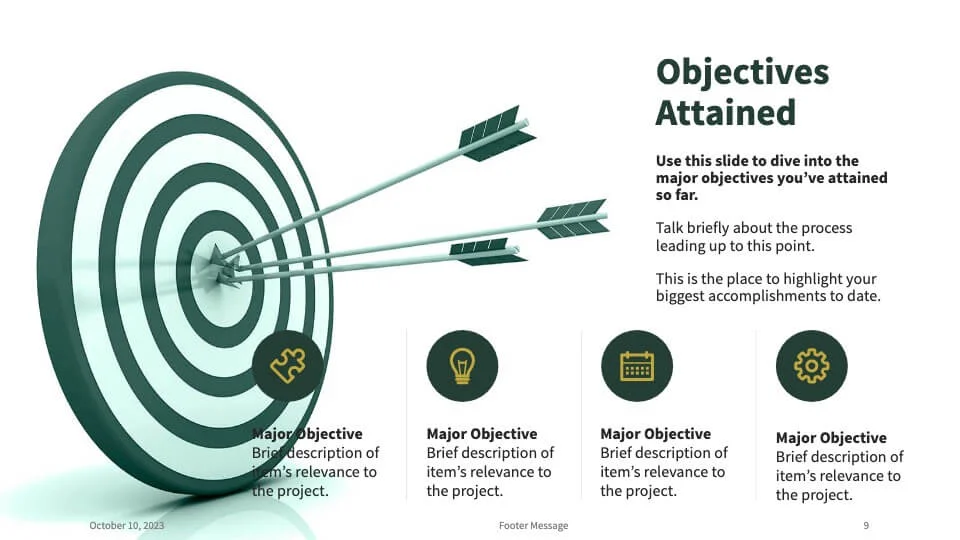 Objectives Attained

Use this slide to dive into the major objectives you've attained so far.

Talk briefly about the process leading up to this point.

This is the place to highlight your biggest accomplishments to date.

Major Objective
Brief description of item's relevance to the project.

Major Objective
Brief description of item's relevance to the project.

Major Objective
Brief description of item's relevance to the project.

Major Objective
Brief description of item's relevance to the project.

October 10, 2023

Footer Message

9